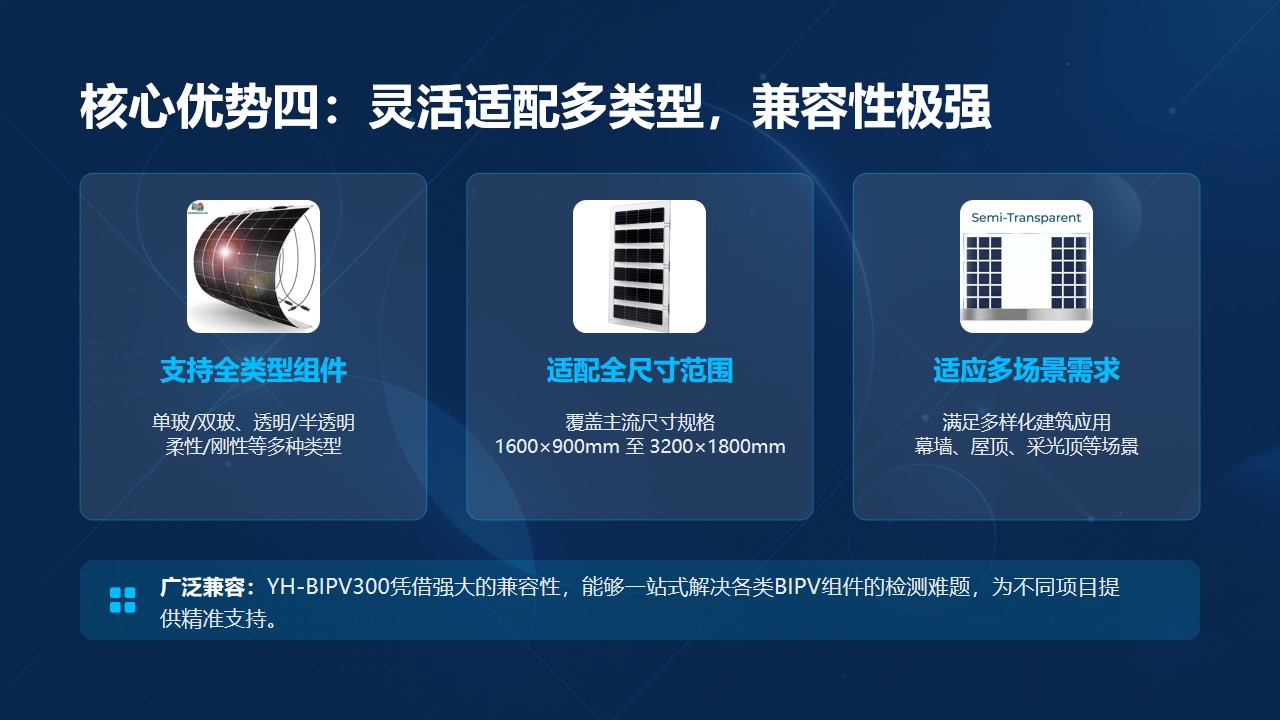 核心优势四：灵活适配多类型，兼容性极强

支持全类型组件

单玻/双玻、透明/半透明
柔性/刚性等多种类型

适配全尺寸范围

覆盖主流尺寸规格
1600×900mm 至 3200×1800mm

Semi-Transparent

适应多场景需求

满足多样化建筑应用
幕墙、屋顶、采光顶等场景

广泛兼容：YH-BIPV300凭借强大的兼容性，能够一站式解决各类BIPV组件的检测难题，为不同项目提供精准支持。